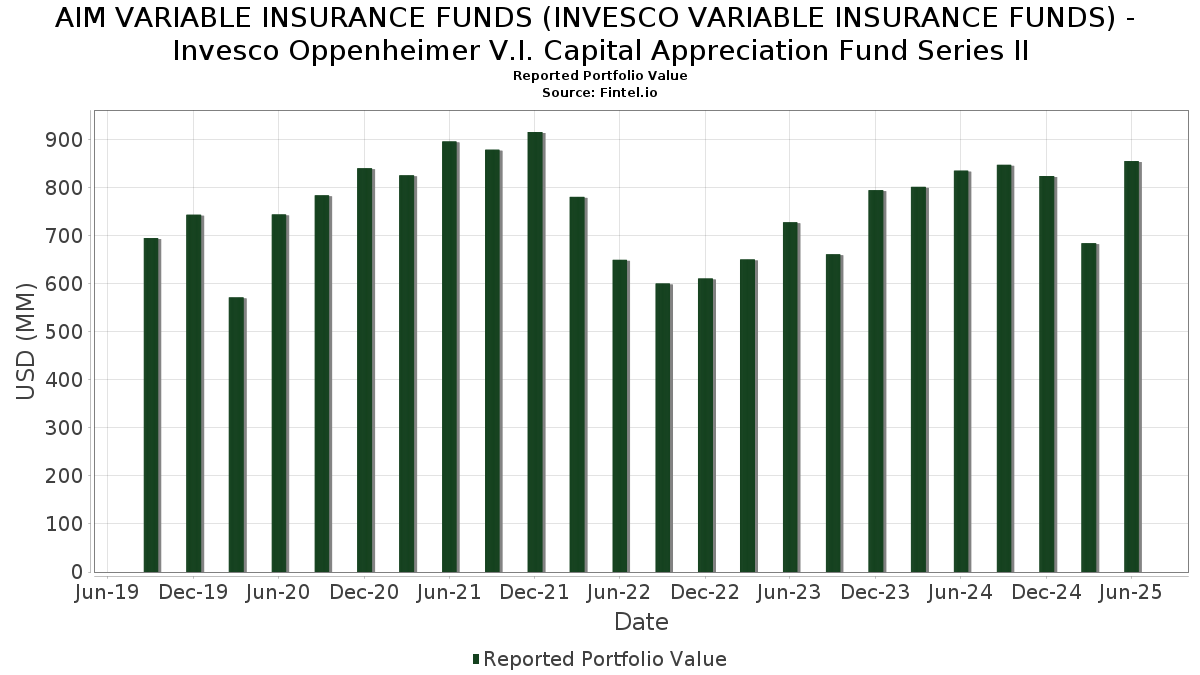 AIM VARIABLE INSURANCE FUNDS (INVESCO VARIABLE INSURANCE FUNDS) - Invesco Oppenheimer V.I. Capital Appreciation Fund Series II

Reported Portfolio Value
Source: Fintel.io

USD (MM)

900
800
700
600
500
400
300
200
100
0

Jun-19
Dec-19
Jun-20
Dec-20
Jun-21
Dec-21
Jun-22
Dec-22
Jun-23
Dec-23
Jun-24
Dec-24
Jun-25

Date

Reported Portfolio Value